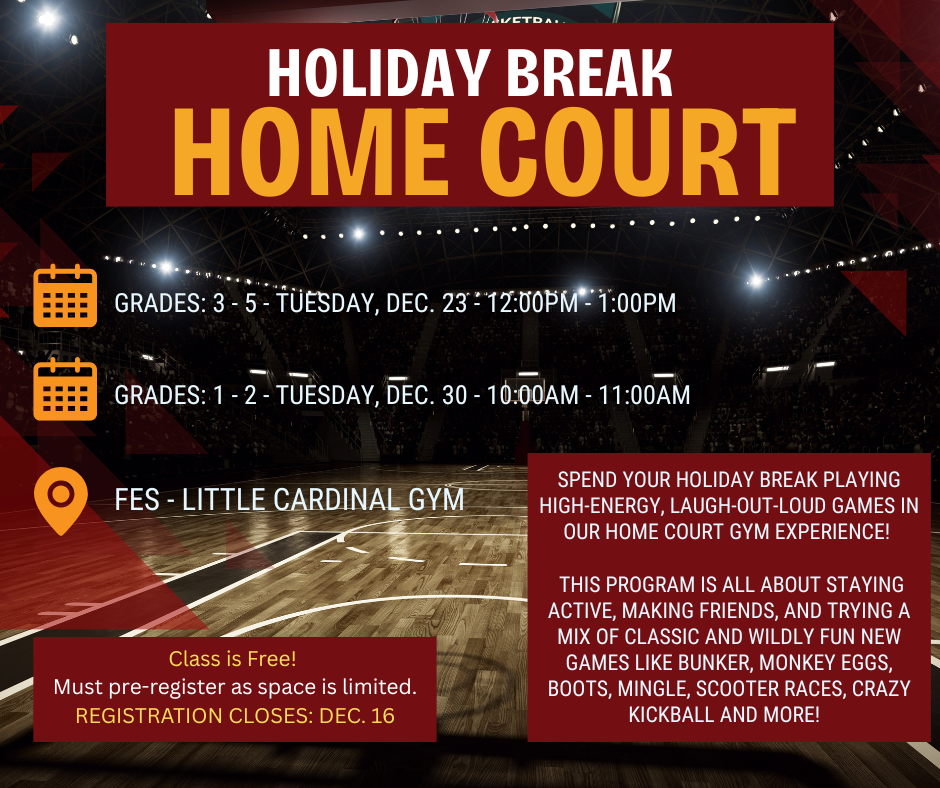 HOLIDAY BREAK
HOME COURT

GRADES: 3 - 5 - TUESDAY, DEC. 23 - 12:00PM - 1:00PM

GRADES: 1 - 2 - TUESDAY, DEC. 30 - 10:00AM - 11:00AM

FES - LITTLE CARDINAL GYM

SPEND YOUR HOLIDAY BREAK PLAYING HIGH-ENERGY, LAUGH-OUT-LOUD GAMES IN OUR HOME COURT GYM EXPERIENCE!

THIS PROGRAM IS ALL ABOUT STAYING ACTIVE, MAKING FRIENDS, AND TRYING A MIX OF CLASSIC AND WILDLY FUN NEW GAMES LIKE BUNKER, MONKEY EGGS, BOOTS, MINGLE, SCOOTER RACES, CRAZY KICKBALL AND MORE!

Class is Free!
Must pre-register as space is limited.
REGISTRATION CLOSES: DEC. 16